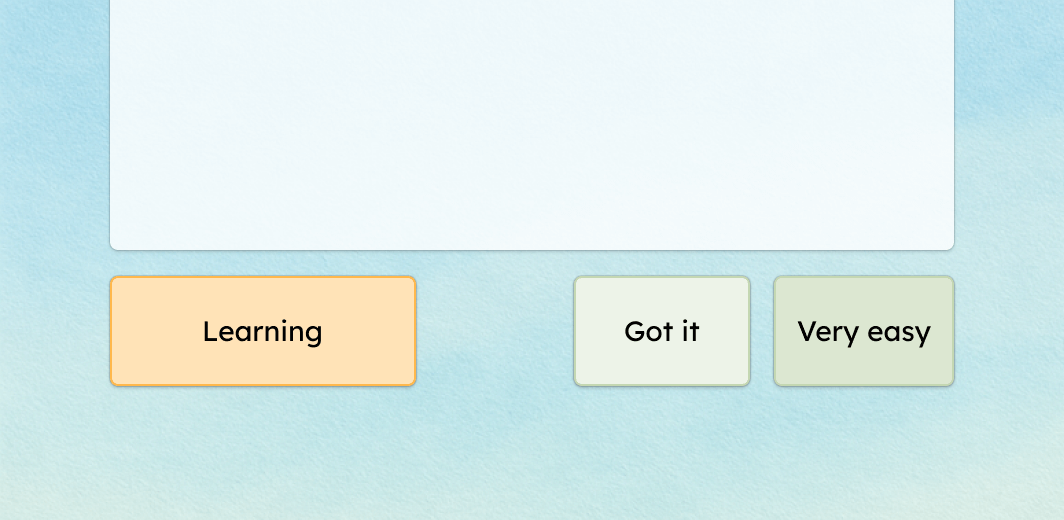 Learning

Got it

Very easy